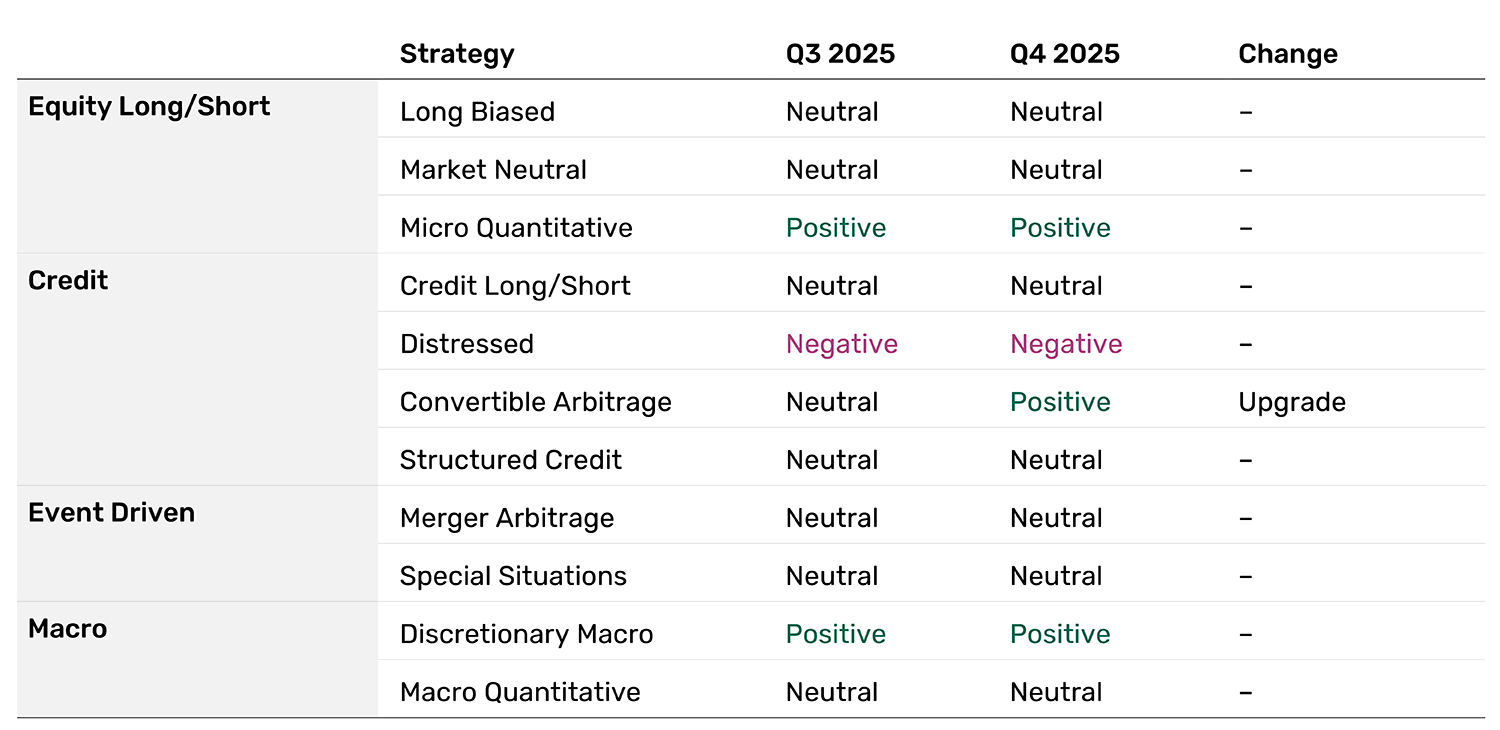 | | Strategy | Q3 2025 | Q4 2025 | Change |
|---|---|---|---|---|
| Equity Long/Short | Long Biased | Neutral | Neutral | – |
| | Market Neutral | Neutral | Neutral | – |
| | Micro Quantitative | Positive | Positive | – |
| Credit | Credit Long/Short | Neutral | Neutral | – |
| | Distressed | Negative | Negative | – |
| | Convertible Arbitrage | Neutral | Positive | Upgrade |
| | Structured Credit | Neutral | Neutral | – |
| Event Driven | Merger Arbitrage | Neutral | Neutral | – |
| | Special Situations | Neutral | Neutral | – |
| Macro | Discretionary Macro | Positive | Positive | – |
| | Macro Quantitative | Neutral | Neutral | – |